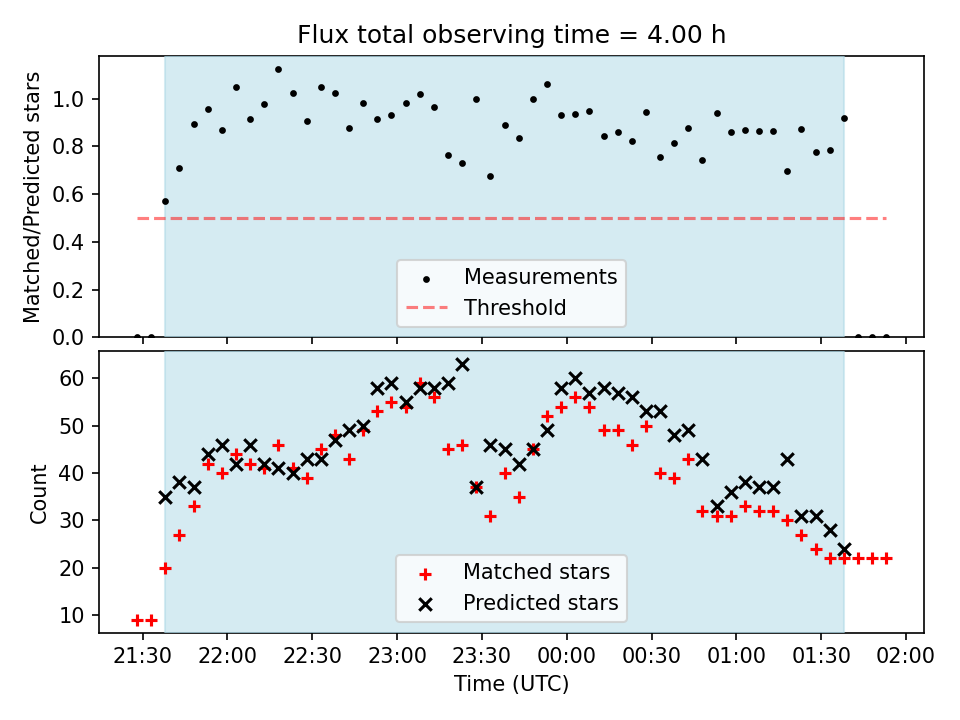 Flux total observing time = 4.00 h

Matched/Predicted stars

1.0
0.8
0.6
0.4
0.2
0.0

Measurements
Threshold

Count

60
50
40
30
20
10

Matched stars
Predicted stars

21:30
22:00
22:30
23:00
23:30
00:00
00:30
01:00
01:30
02:00

Time (UTC)